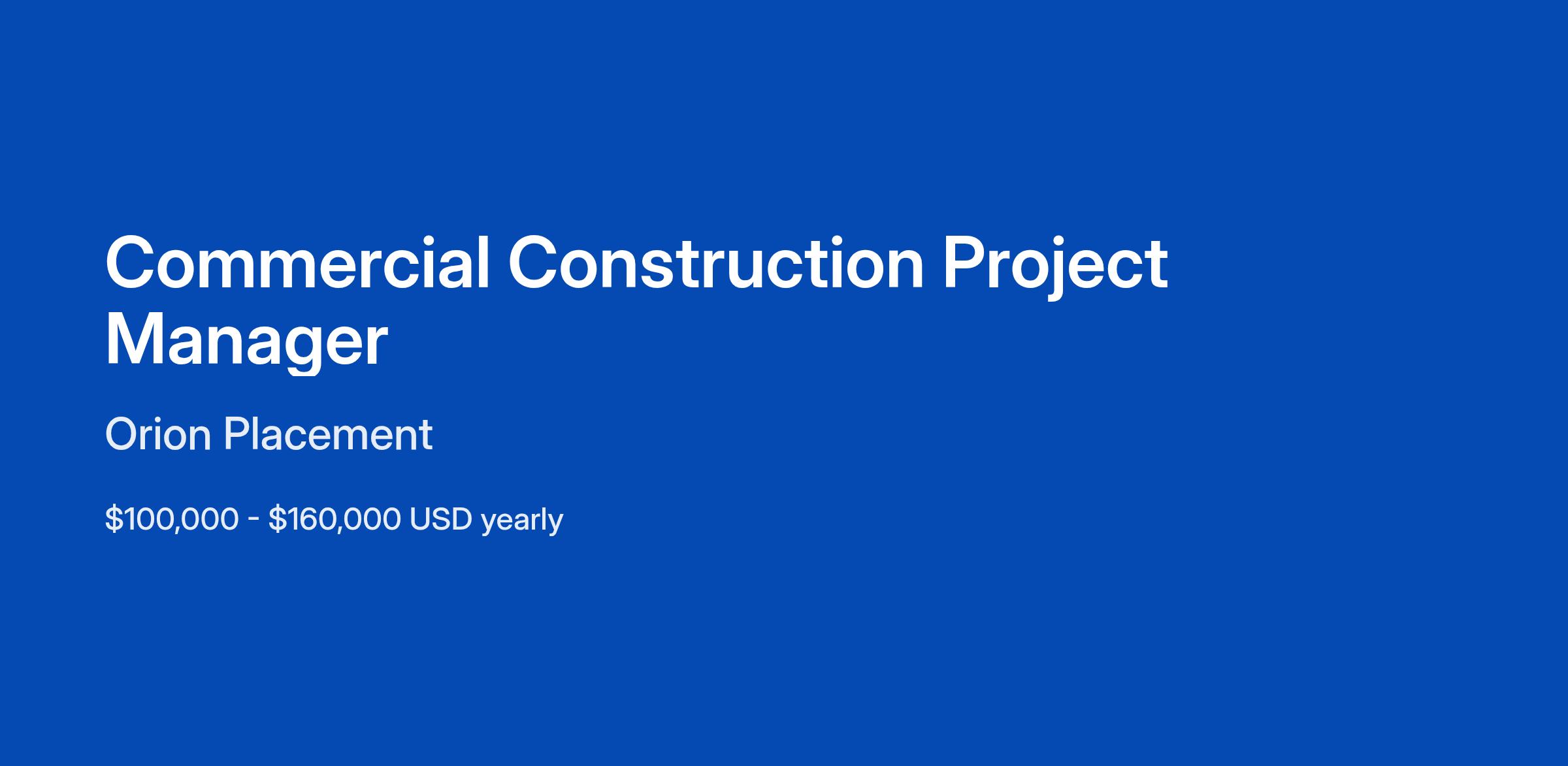 Commercial Construction Project Manager

Orion Placement

\$100,000 - \$160,000 USD yearly